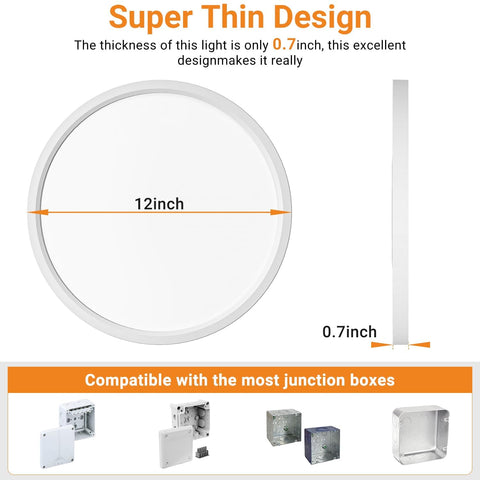 Super Thin Design

The thickness of this light is only 0.7inch, this excellent designmakes it really

12inch

0.7inch

Compatible with the most junction boxes